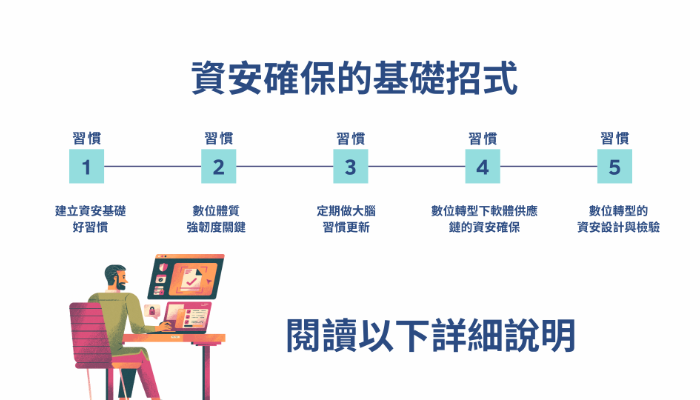 資安確保的基礎招式

習慣
1
建立資安基礎好習慣

習慣
2
數位體質強韌度關鍵

習慣
3
定期做大腦習慣更新

習慣
4
數位轉型下軟體供應鏈的資安確保

習慣
5
數位轉型的資安設計與檢驗

閱讀以下詳細說明